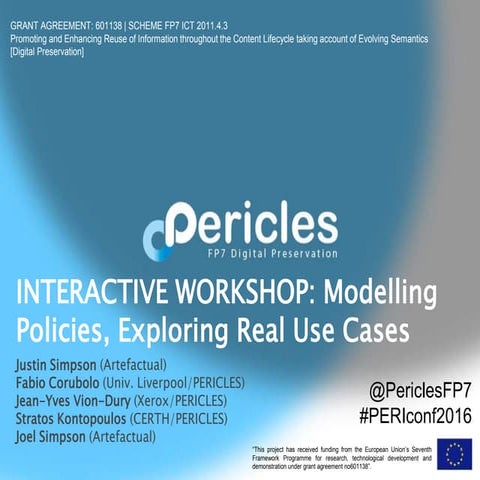 GRANT AGREEMENT: 601138 | SCHEME FP7 ICT 2011.4.3
Promoting and Enhancing Reuse of Information throughout the Content Lifecycle taking account of Evolving Semantics [Digital Preservation]

Pericles
FP7 Digital Preservation

INTERACTIVE WORKSHOP: Modelling Policies, Exploring Real Use Cases

Justin Simpson (Artefactual)
Fabio Corubolo (Univ. Liverpool/PERICLES)
Jean-Yves Vion-Dury (Xerox/PERICLES)
Stratos Kontopoulos (CERTH/PERICLES)
Joel Simpson (Artefactual)

@PericlesFP7
#PERIconf2016

"This project has received funding from the European Union's Seventh Framework Programme for research, technological development and demonstration under grant agreement no601138".